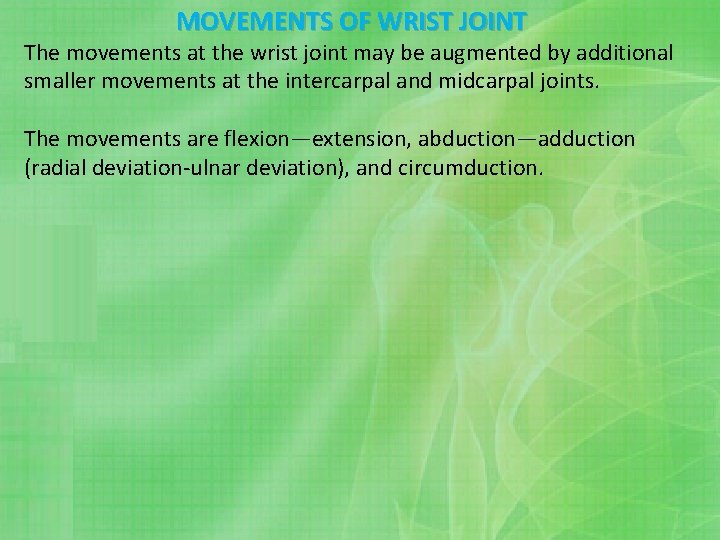 MOVEMENTS OF WRIST JOINT

The movements at the wrist joint may be augmented by additional smaller movements at the intercarpal and midcarpal joints.

The movements are flexion—extension, abduction—adduction (radial deviation-ulnar deviation), and circumduction.